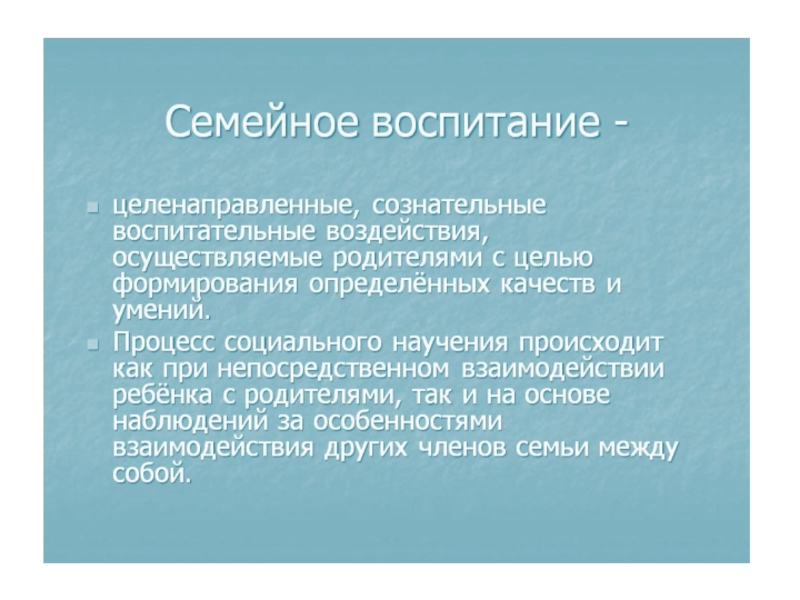 Семейное воспитание -

- целенаправленные, сознательные воспитательные воздействия, осуществляемые родителями с целью формирования определённых качеств и умений.
- Процесс социального научения происходит как при непосредственном взаимодействии ребёнка с родителями, так и на основе наблюдений за особенностями взаимодействия других членов семьи между собой.